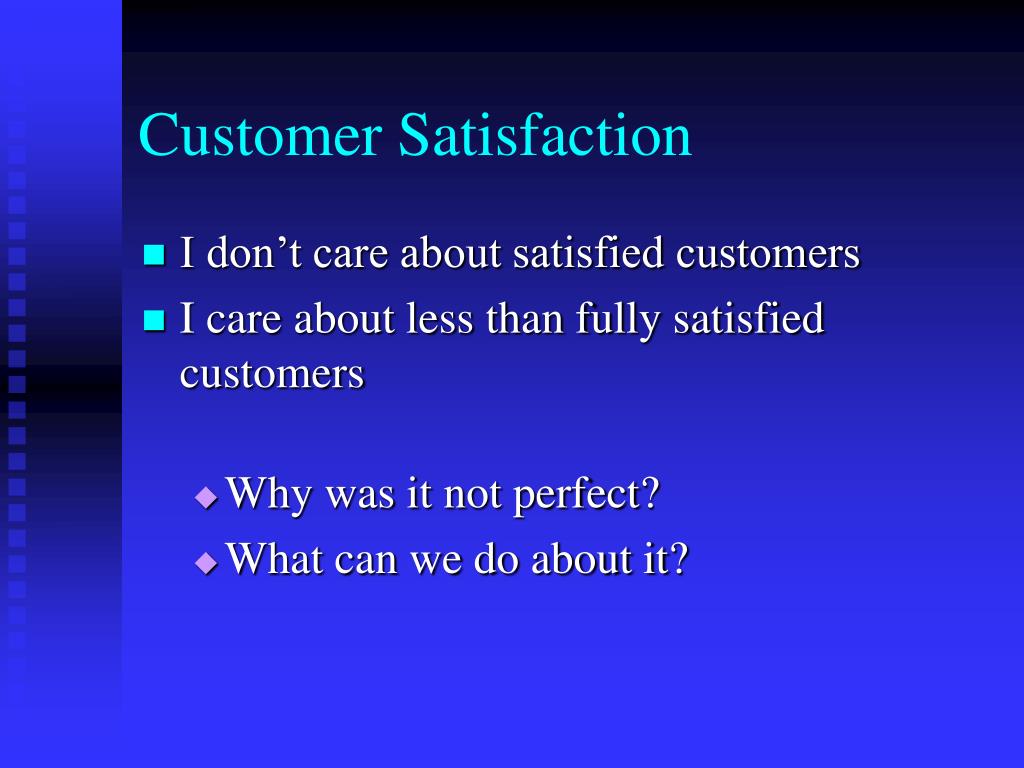 Customer Satisfaction

- I don’t care about satisfied customers
- I care about less than fully satisfied customers

  - Why was it not perfect?
  - What can we do about it?